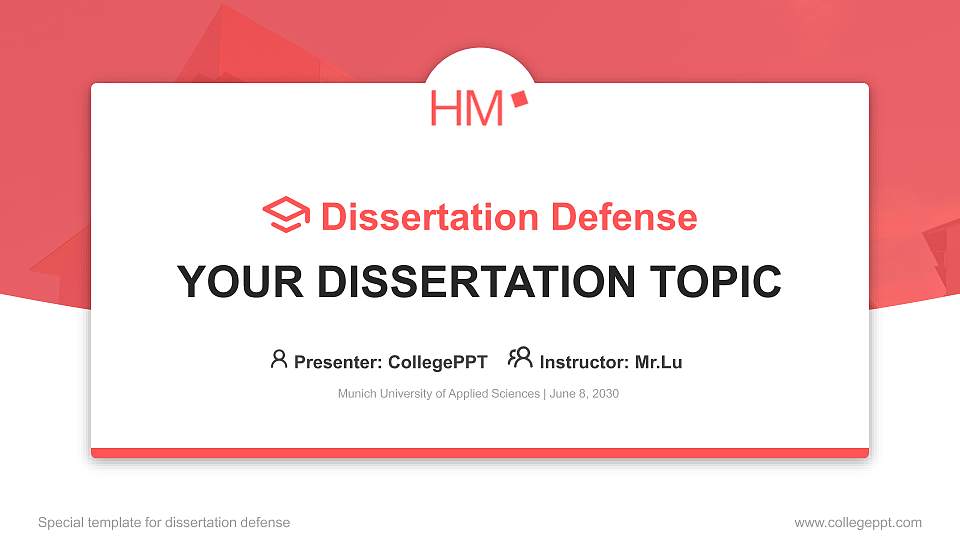 HM

Dissertation Defense

YOUR DISSERTATION TOPIC

Presenter: CollegePPT Instructor: Mr.Lu

Munich University of Applied Sciences | June 8, 2030

Special template for dissertation defense

www.collegeppt.com